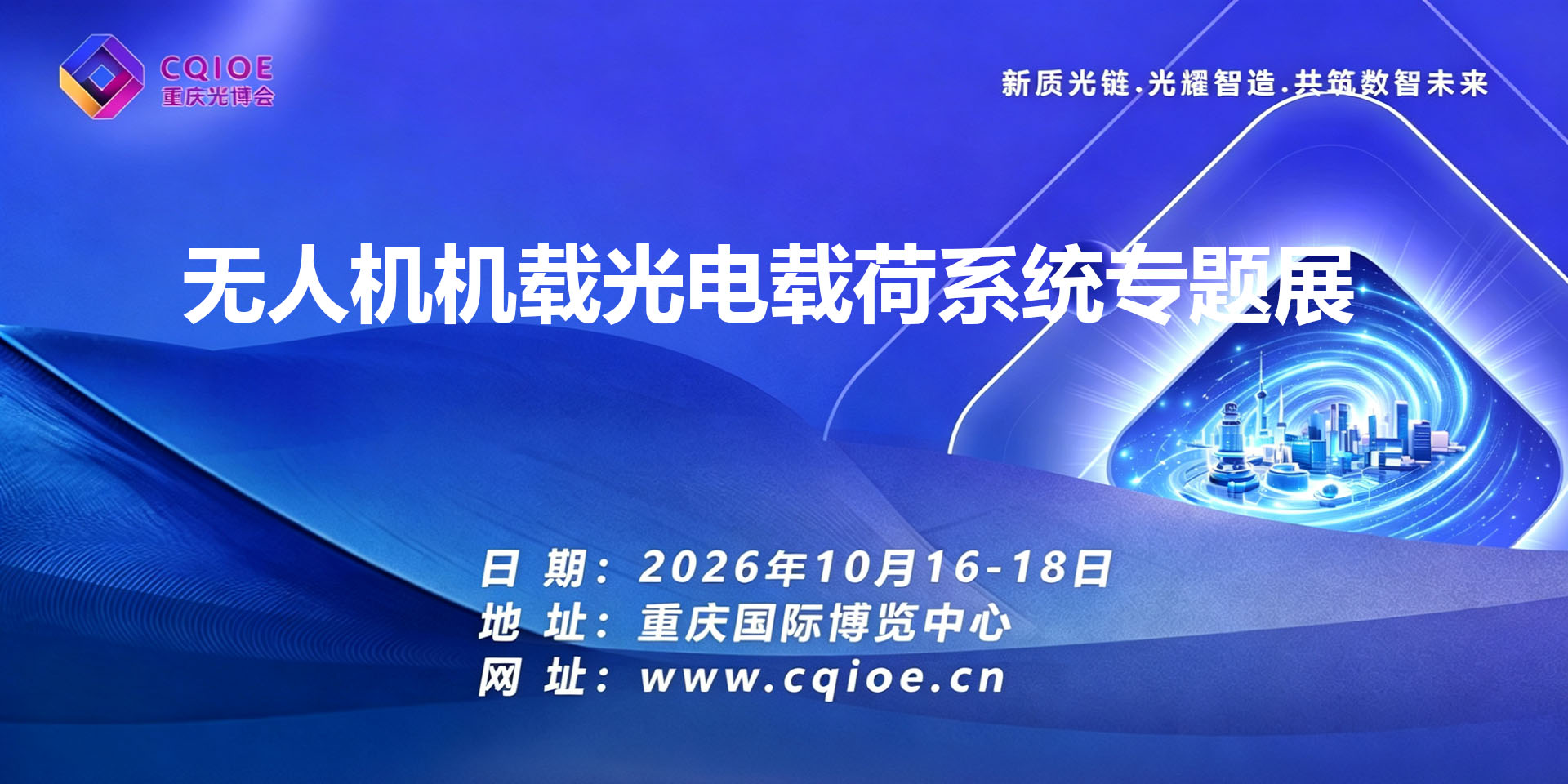 CQIOE
重庆光博会

新质光链.光耀智造.共筑数智未来

无人机机载光电载荷系统专题展

日 期：2026年10月16-18日
地 址：重庆国际博览中心
网 址：www.cqioe.cn